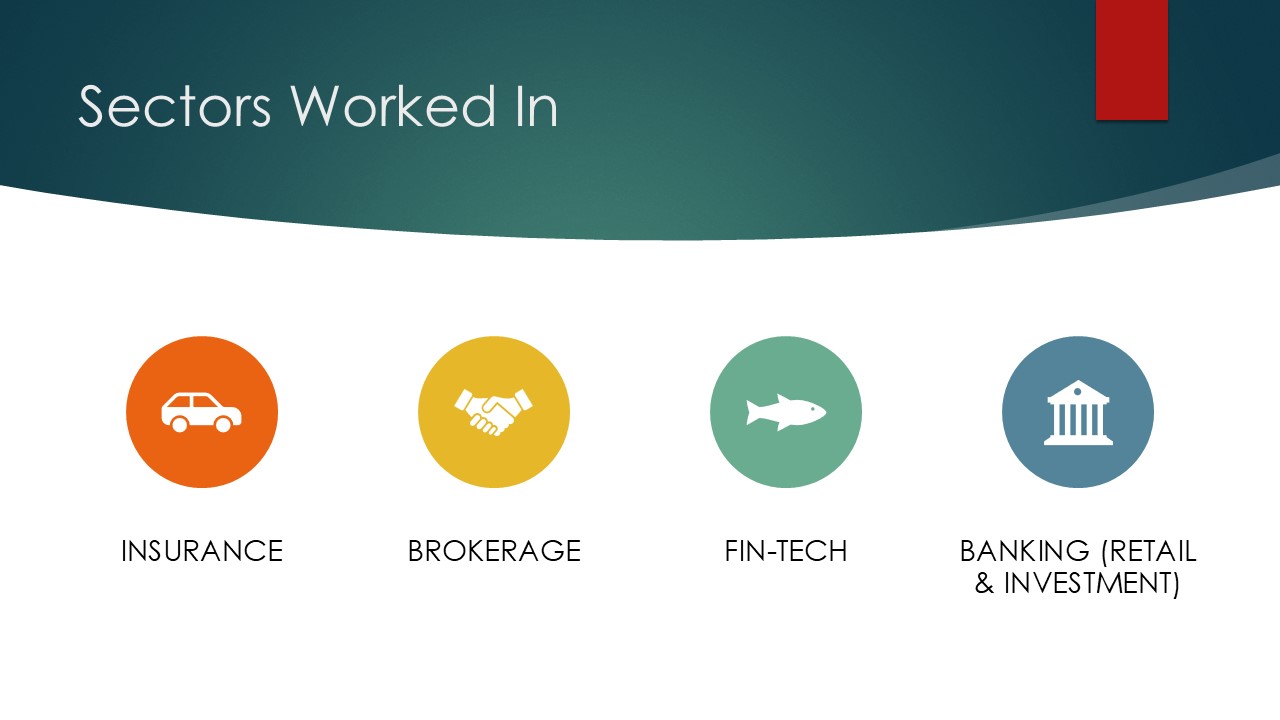 Sectors Worked In

INSURANCE

BROKERAGE

FIN-TECH

BANKING (RETAIL & INVESTMENT)